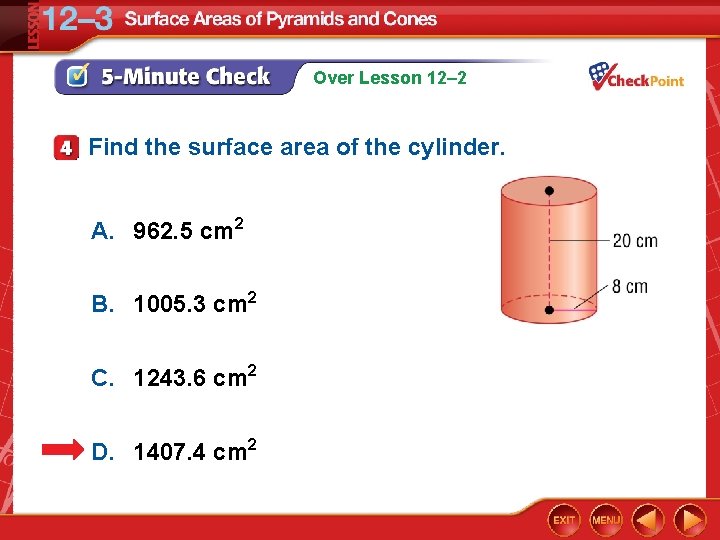 LESSON 12–3 Surface Areas of Pyramids and Cones

5-Minute Check Over Lesson 12–2

CheckPoint

4 Find the surface area of the cylinder.

A. 962.5 $cm^2$

B. 1005.3 $cm^2$

C. 1243.6 $cm^2$

D. 1407.4 $cm^2$

20 cm

8 cm

EXIT MENU